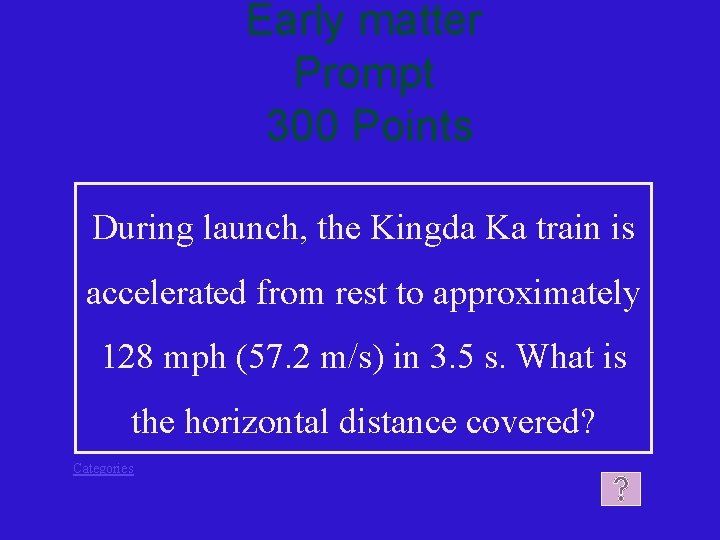 Early matter
Prompt
300 Points

During launch, the Kingda Ka train is accelerated from rest to approximately 128 mph (57.2 m/s) in 3.5 s. What is the horizontal distance covered?

Categories

?